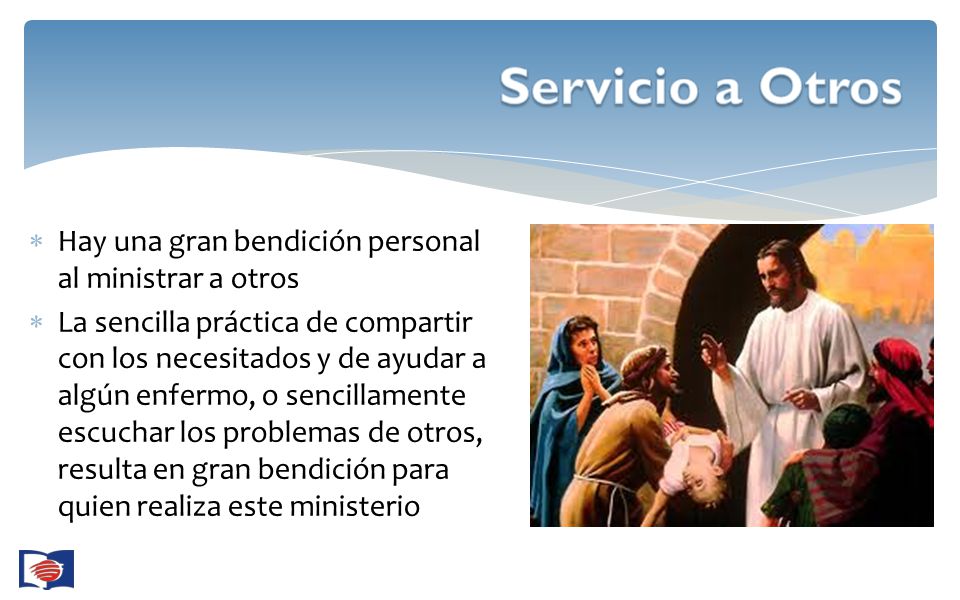 Servicio a Otros

* Hay una gran bendición personal al ministrar a otros
* La sencilla práctica de compartir con los necesitados y de ayudar a algún enfermo, o sencillamente escuchar los problemas de otros, resulta en gran bendición para quien realiza este ministerio